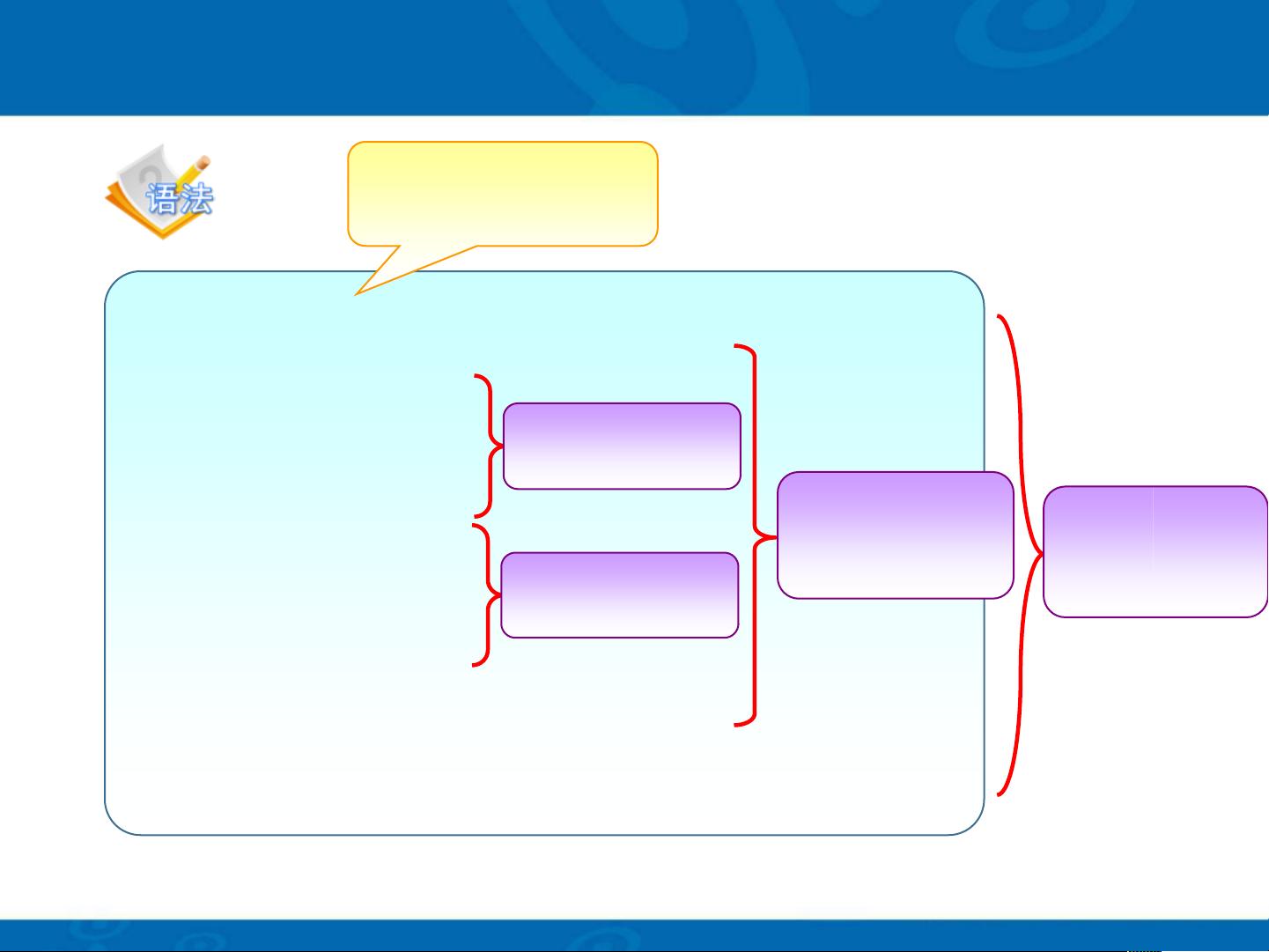 语法